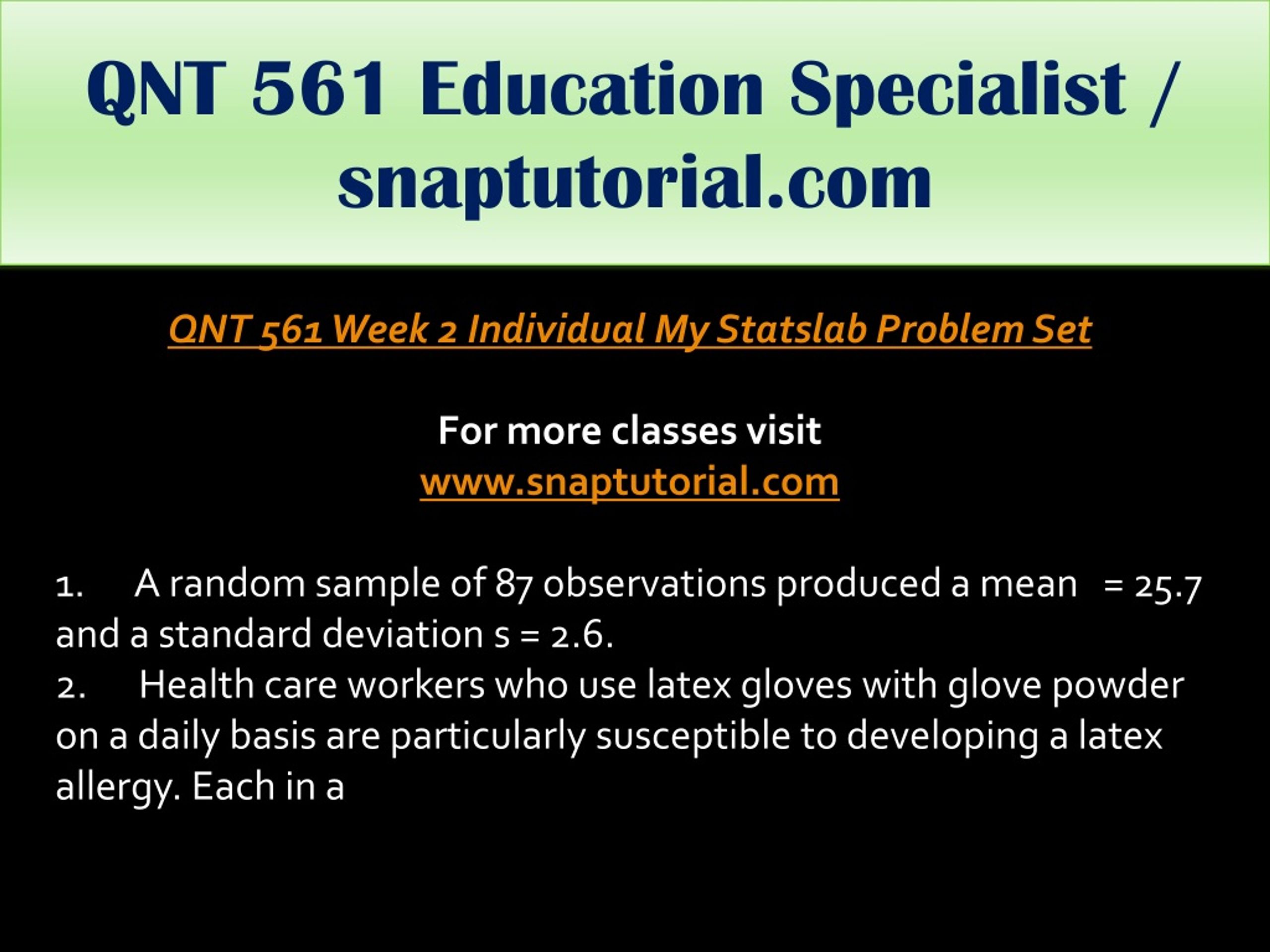 QNT 561 Education Specialist / snaptutorial.com

QNT 561 Week 2 Individual My Statslab Problem Set

For more classes visit
www.snaptutorial.com

1. A random sample of 87 observations produced a mean = 25.7 and a standard deviation s = 2.6.
2. Health care workers who use latex gloves with glove powder on a daily basis are particularly susceptible to developing a latex allergy. Each in a